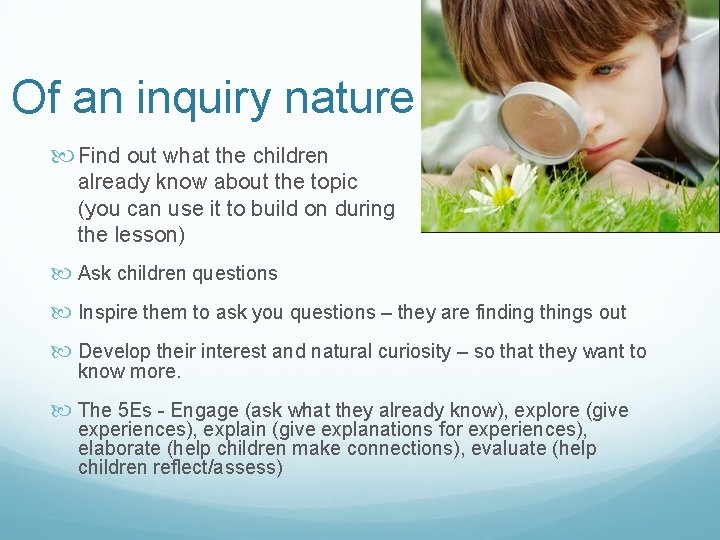 Of an inquiry nature

Find out what the children already know about the topic (you can use it to build on during the lesson)

Ask children questions

Inspire them to ask you questions – they are finding things out

Develop their interest and natural curiosity – so that they want to know more.

The 5Es - Engage (ask what they already know), explore (give experiences), explain (give explanations for experiences), elaborate (help children make connections), evaluate (help children reflect/assess)